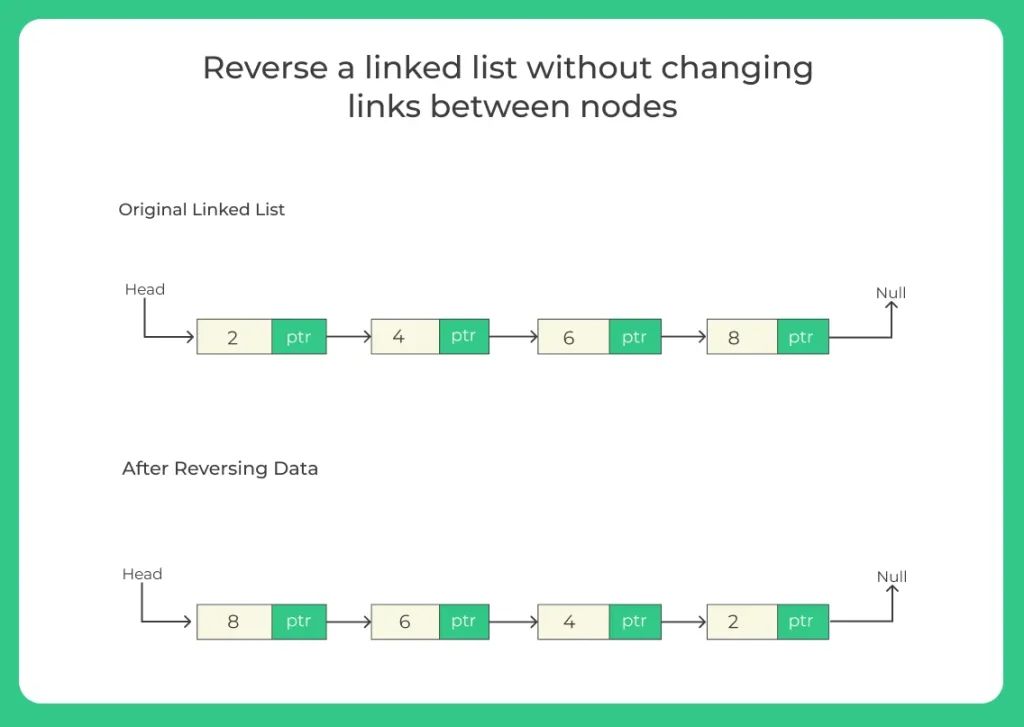 Reverse a linked list without changing links between nodes

Original Linked List

Head
2 ptr
4 ptr
6 ptr
8 ptr
Null

After Reversing Data

Head
8 ptr
6 ptr
4 ptr
2 ptr
Null